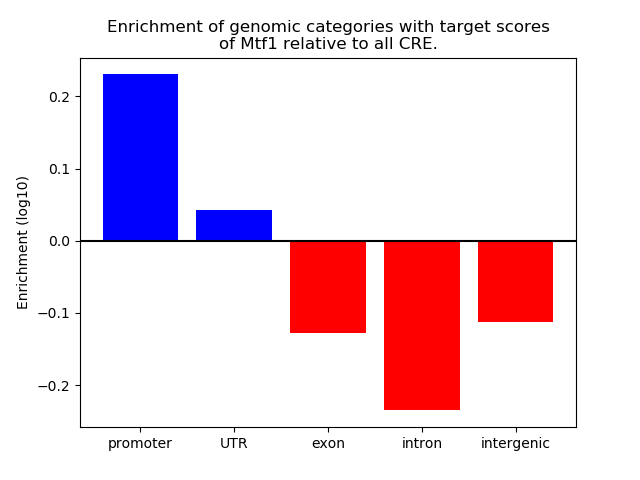 Enrichment of genomic categories with target scores of Mtf1 relative to all CRE.

Enrichment (log10)

0.2
0.1
0.0
−0.1
−0.2

promoter
UTR
exon
intron
intergenic